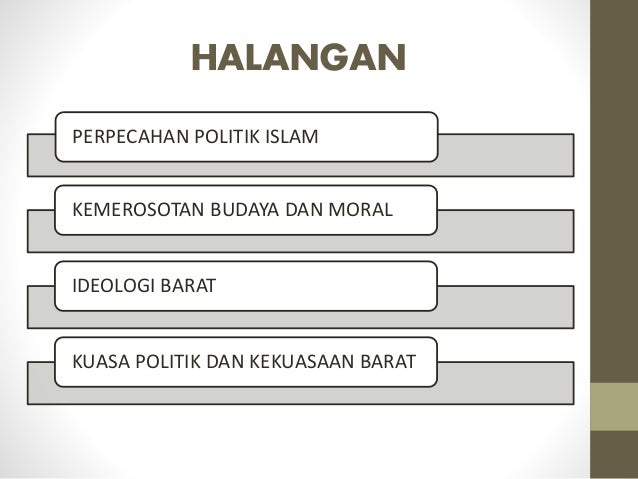 HALANGAN

PERPECAHAN POLITIK ISLAM

KEMEROSOTAN BUDAYA DAN MORAL

IDEOLOGI BARAT

KUASA POLITIK DAN KEKUASAAN BARAT